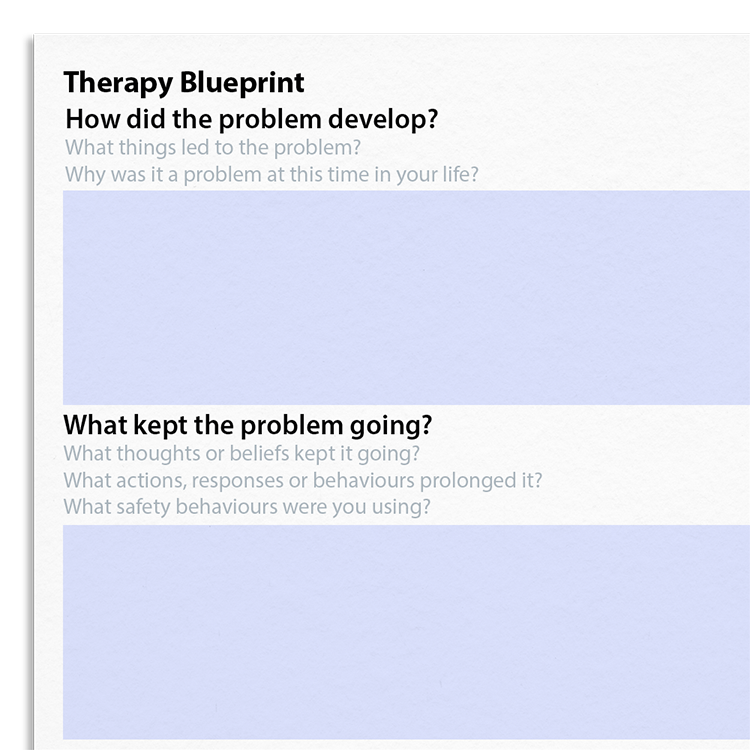 Therapy Blueprint

How did the problem develop?

What things led to the problem?
Why was it a problem at this time in your life?

What kept the problem going?

What thoughts or beliefs kept it going?
What actions, responses or behaviours prolonged it?
What safety behaviours were you using?